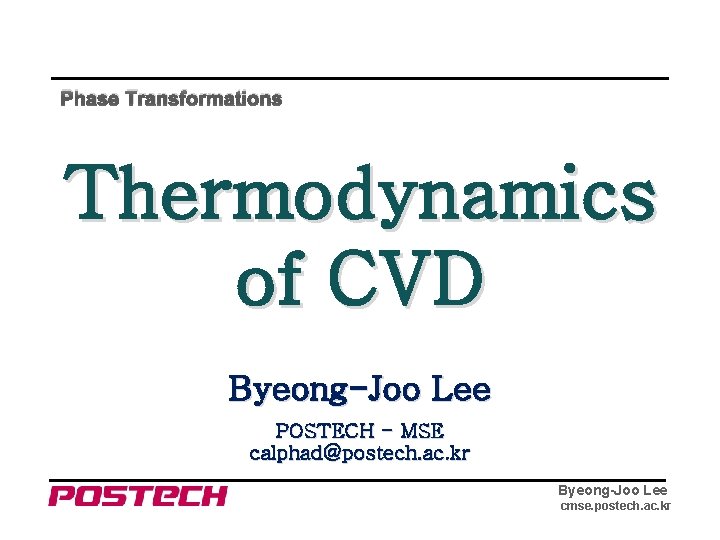 Phase Transformations

Thermodynamics of CVD

Byeong-Joo Lee

POSTECH - MSE
calphad@postech.ac.kr

POSTECH

Byeong-Joo Lee
cmse.postech.ac.kr